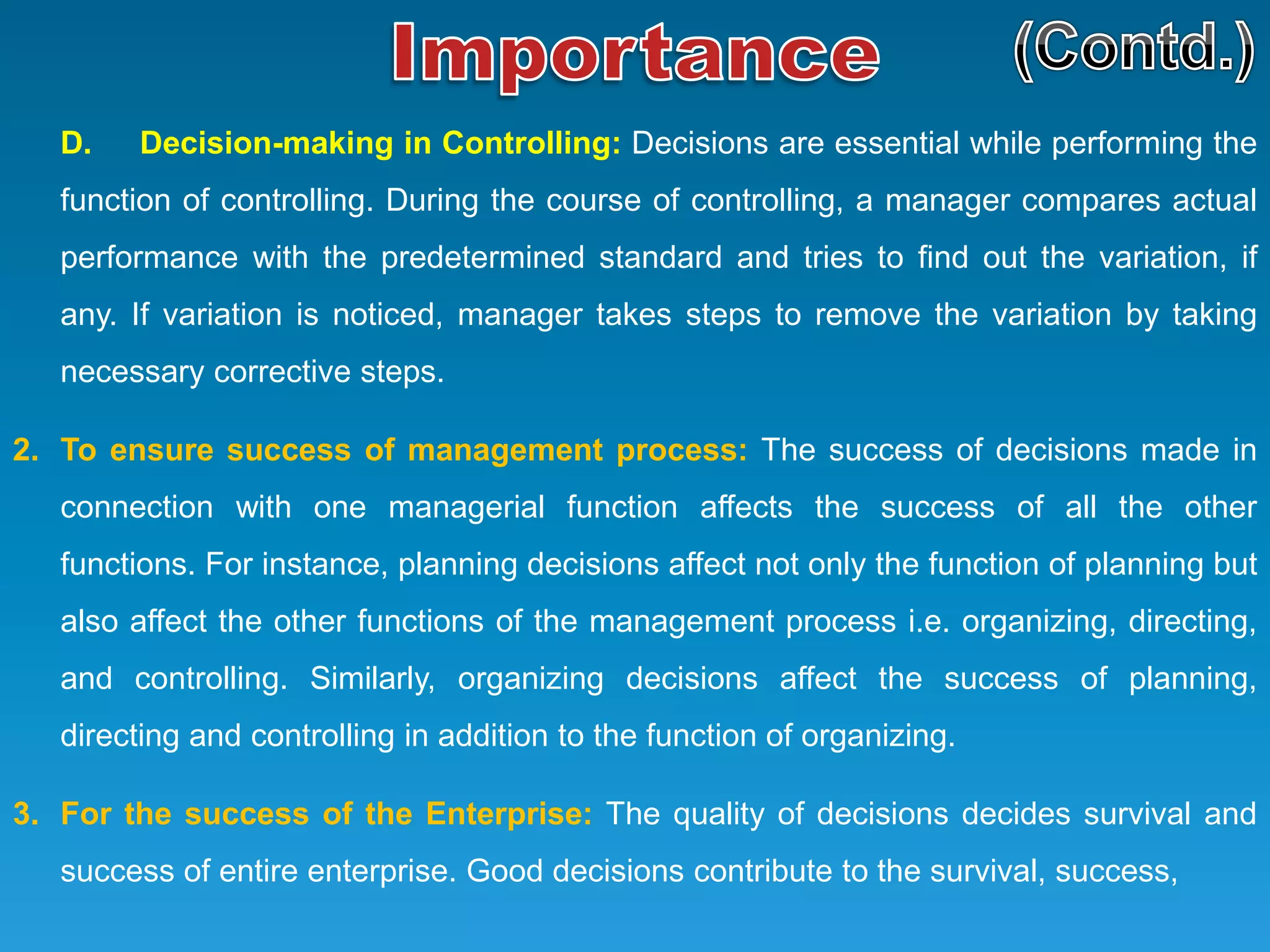 Importance (Contd.)

D. Decision-making in Controlling: Decisions are essential while performing the function of controlling. During the course of controlling, a manager compares actual performance with the predetermined standard and tries to find out the variation, if any. If variation is noticed, manager takes steps to remove the variation by taking necessary corrective steps.

2. To ensure success of management process: The success of decisions made in connection with one managerial function affects the success of all the other functions. For instance, planning decisions affect not only the function of planning but also affect the other functions of the management process i.e. organizing, directing, and controlling. Similarly, organizing decisions affect the success of planning, directing and controlling in addition to the function of organizing.

3. For the success of the Enterprise: The quality of decisions decides survival and success of entire enterprise. Good decisions contribute to the survival, success,